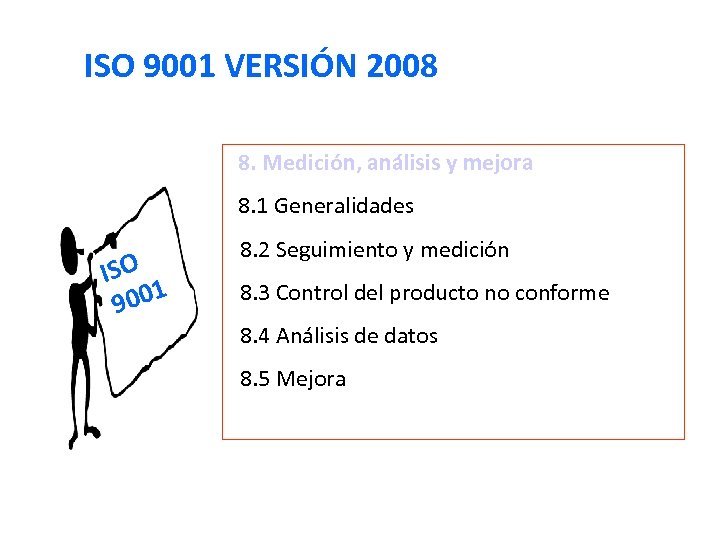 ISO 9001 VERSIÓN 2008

ISO 9001

8. Medición, análisis y mejora

8.1 Generalidades

8.2 Seguimiento y medición

8.3 Control del producto no conforme

8.4 Análisis de datos

8.5 Mejora